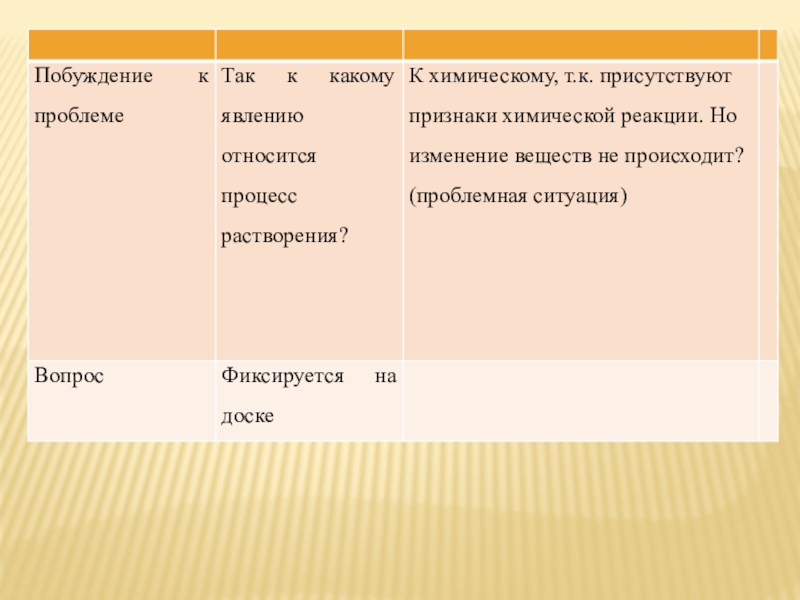 | | | | |
|---|---|---|---|
| Побуждение к проблеме | Так к какому явлению относится процесс растворения? | К химическому, т.к. присутствуют признаки химической реакции. Но изменение веществ не происходит? (проблемная ситуация) | |
| Вопрос | Фиксируется на доске | | |